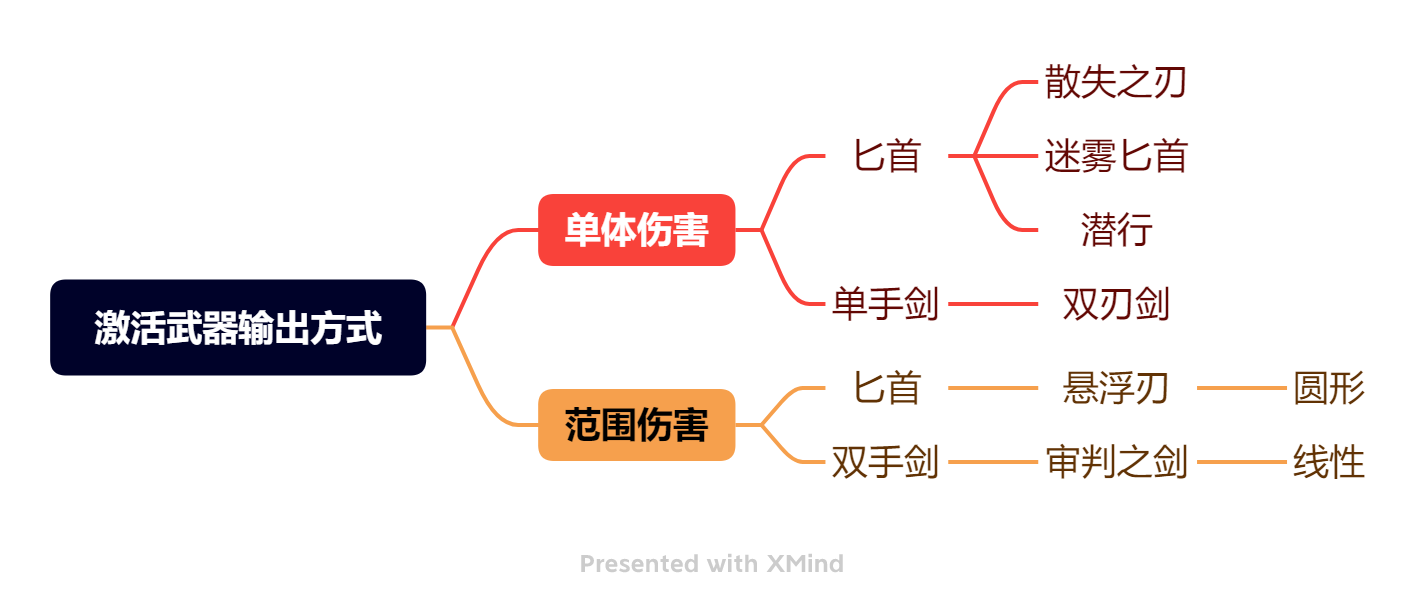 激活武器输出方式

单体伤害

匕首

散失之刃

迷雾匕首

潜行

单手剑

双刃剑

范围伤害

匕首

悬浮刃

圆形

双手剑

审判之剑

线性

Presented with XMind